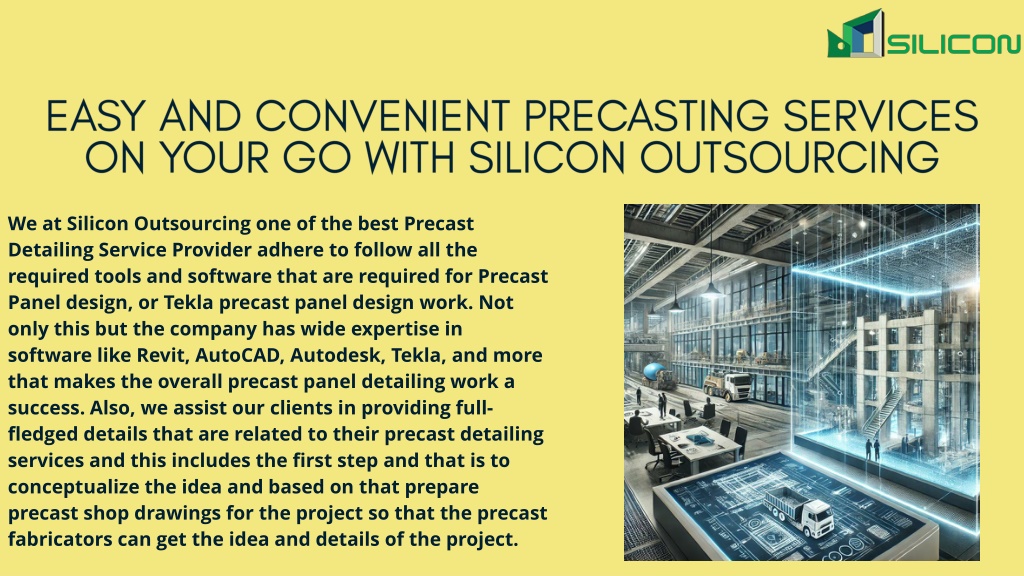 SILICON

EASY AND CONVENIENT PRECASTING SERVICES ON YOUR GO WITH SILICON OUTSOURCING

We at Silicon Outsourcing one of the best Precast Detailing Service Provider adhere to follow all the required tools and software that are required for Precast Panel design, or Tekla precast panel design work. Not only this but the company has wide expertise in software like Revit, AutoCAD, Autodesk, Tekla, and more that makes the overall precast panel detailing work a success. Also, we assist our clients in providing full-fledged details that are related to their precast detailing services and this includes the first step and that is to conceptualize the idea and based on that prepare precast shop drawings for the project so that the precast fabricators can get the idea and details of the project.